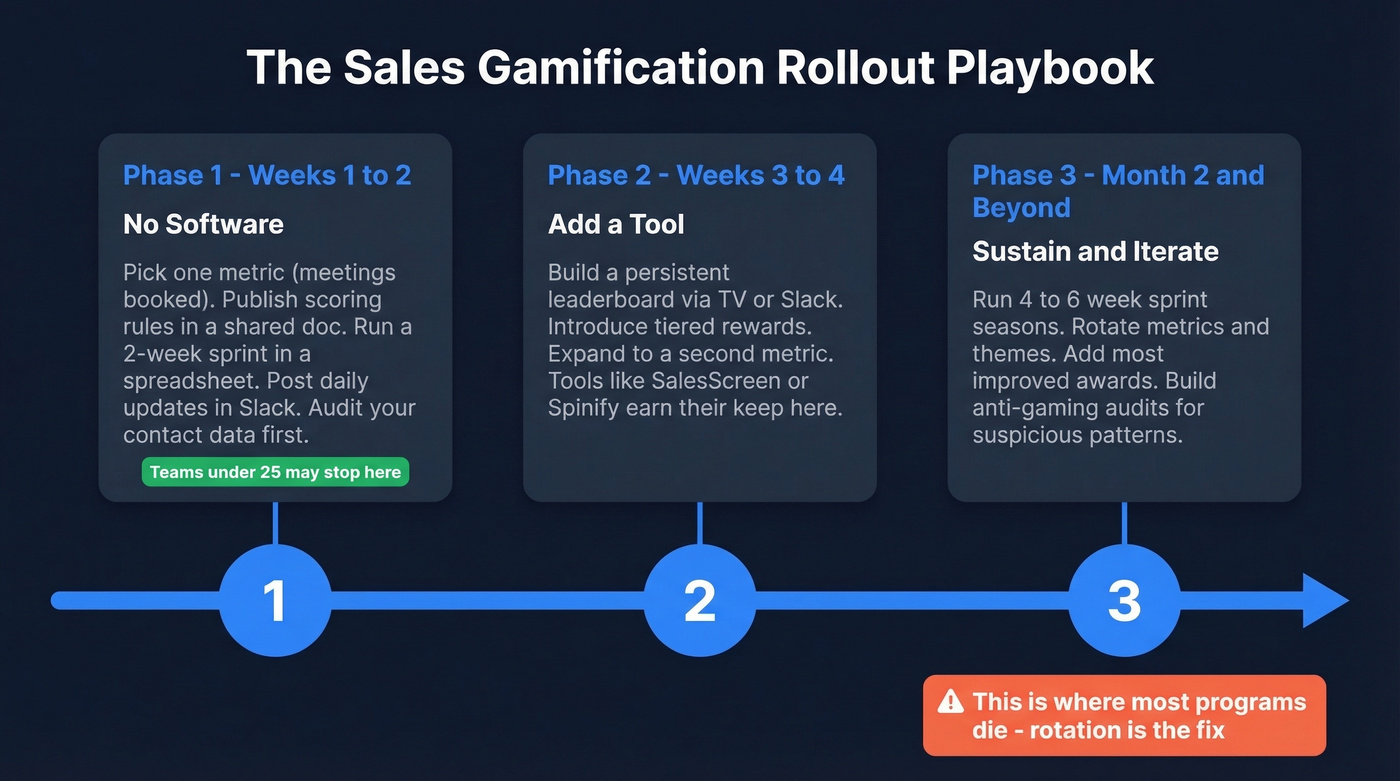 The Sales Gamification Rollout Playbook

Phase 1 - Weeks 1 to 2

No Software

Pick one metric (meetings booked). Publish scoring rules in a shared doc. Run a 2-week sprint in a spreadsheet. Post daily updates in Slack. Audit your contact data first.

Teams under 25 may stop here

Phase 2 - Weeks 3 to 4

Add a Tool

Build a persistent leaderboard via TV or Slack. Introduce tiered rewards. Expand to a second metric. Tools like SalesScreen or Spinify earn their keep here.

Phase 3 - Month 2 and Beyond

Sustain and Iterate

Run 4 to 6 week sprint seasons. Rotate metrics and themes. Add most improved awards. Build anti-gaming audits for suspicious patterns.

1

2

3

This is where most programs die - rotation is the fix